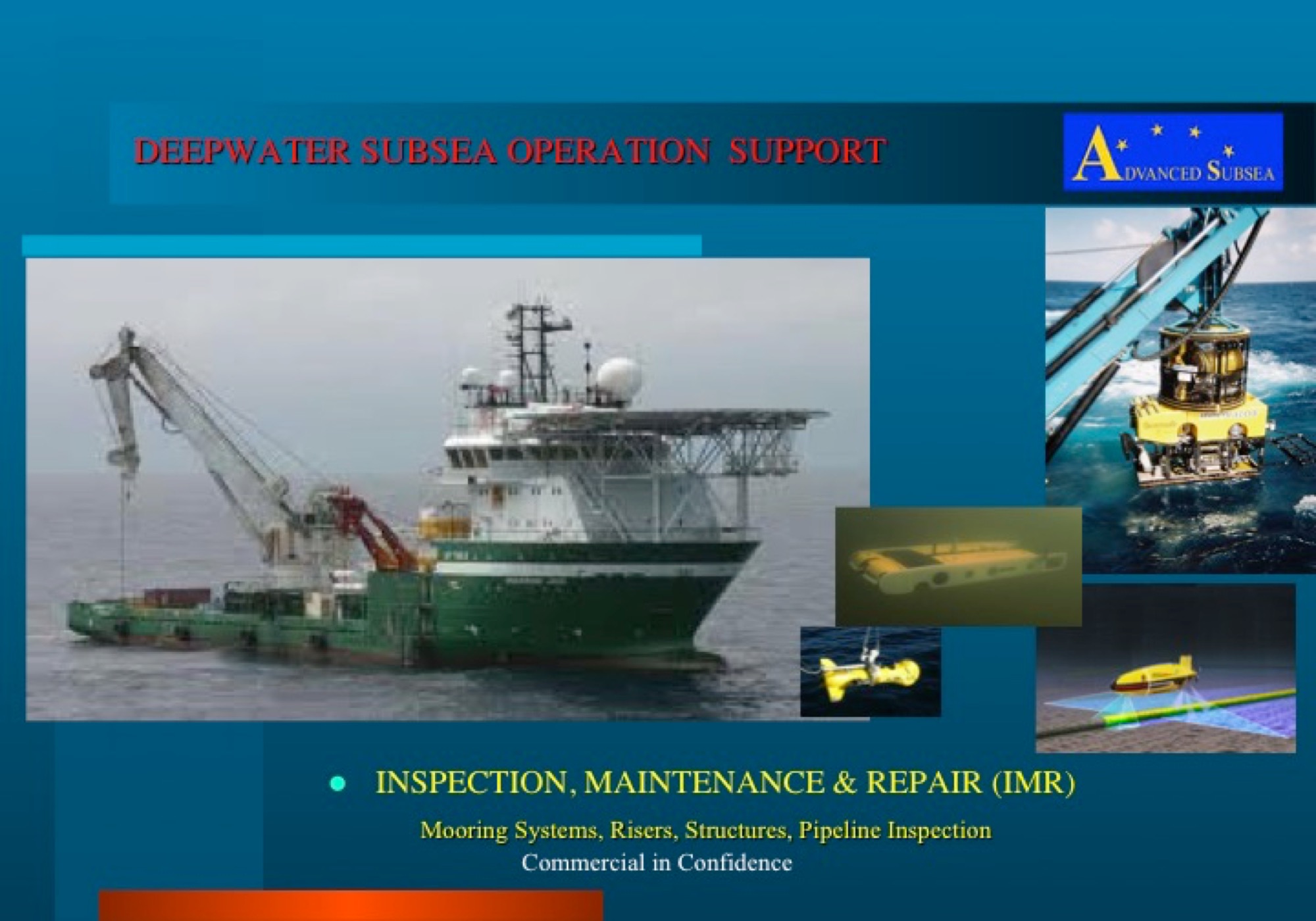 DEEPWATER SUBSEA OPERATION SUPPORT

ADVANCED SUBSEA

• INSPECTION, MAINTENANCE & REPAIR (IMR)

Mooring Systems, Risers, Structures, Pipeline Inspection

Commercial in Confidence